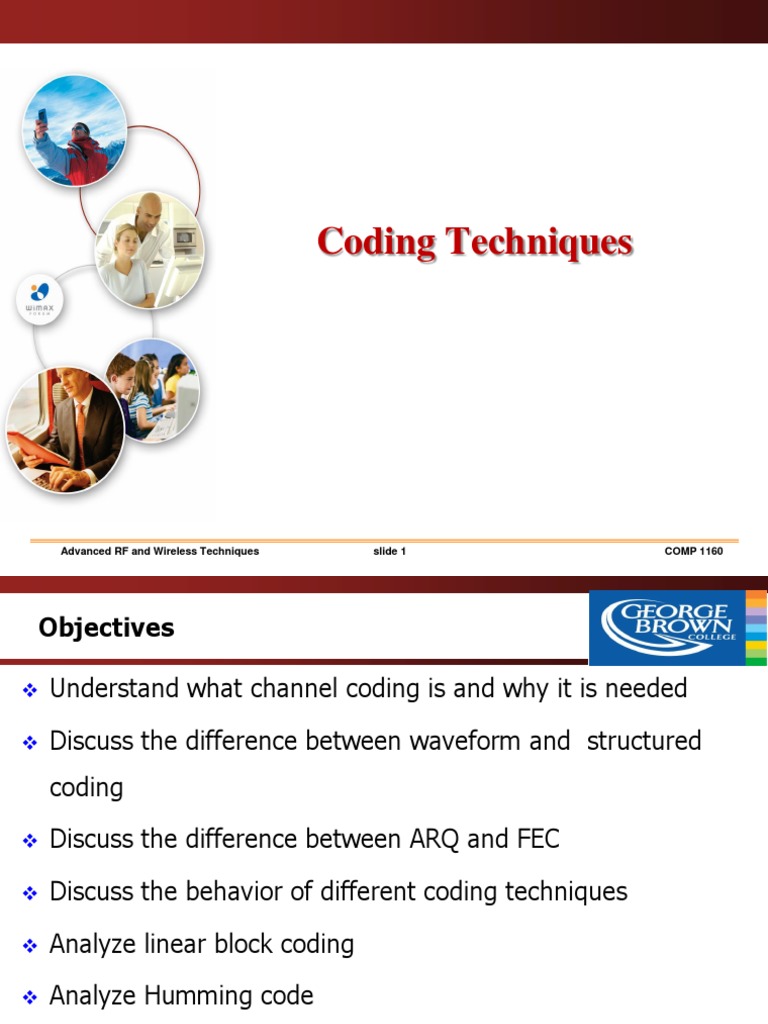 WiMAX FORUM

Coding Techniques

Advanced RF and Wireless Techniques slide 1 COMP 1160

Objectives

GEORGE BROWN COLLEGE

❖ Understand what channel coding is and why it is needed

❖ Discuss the difference between waveform and structured coding

❖ Discuss the difference between ARQ and FEC

❖ Discuss the behavior of different coding techniques

❖ Analyze linear block coding

❖ Analyze Humming code